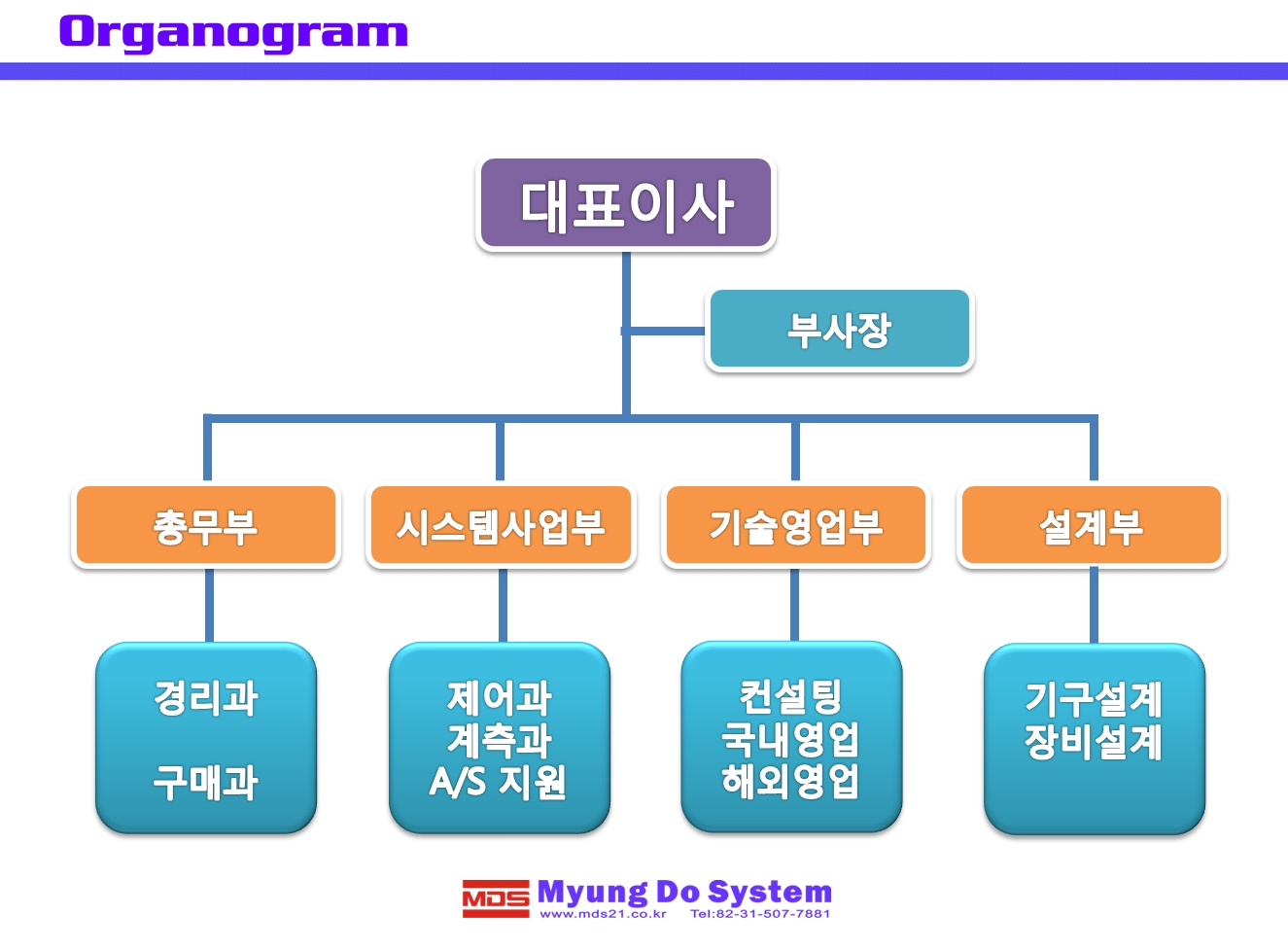 Organogram

대표이사

부사장

총무부

시스템사업부

기술영업부

설계부

경리과

구매과

제어과
계측과
A/S 지원

컨설팅
국내영업
해외영업

기구설계
장비설계

MDS Myung Do System
www.mds21.co.kr Tel:82-31-507-7881